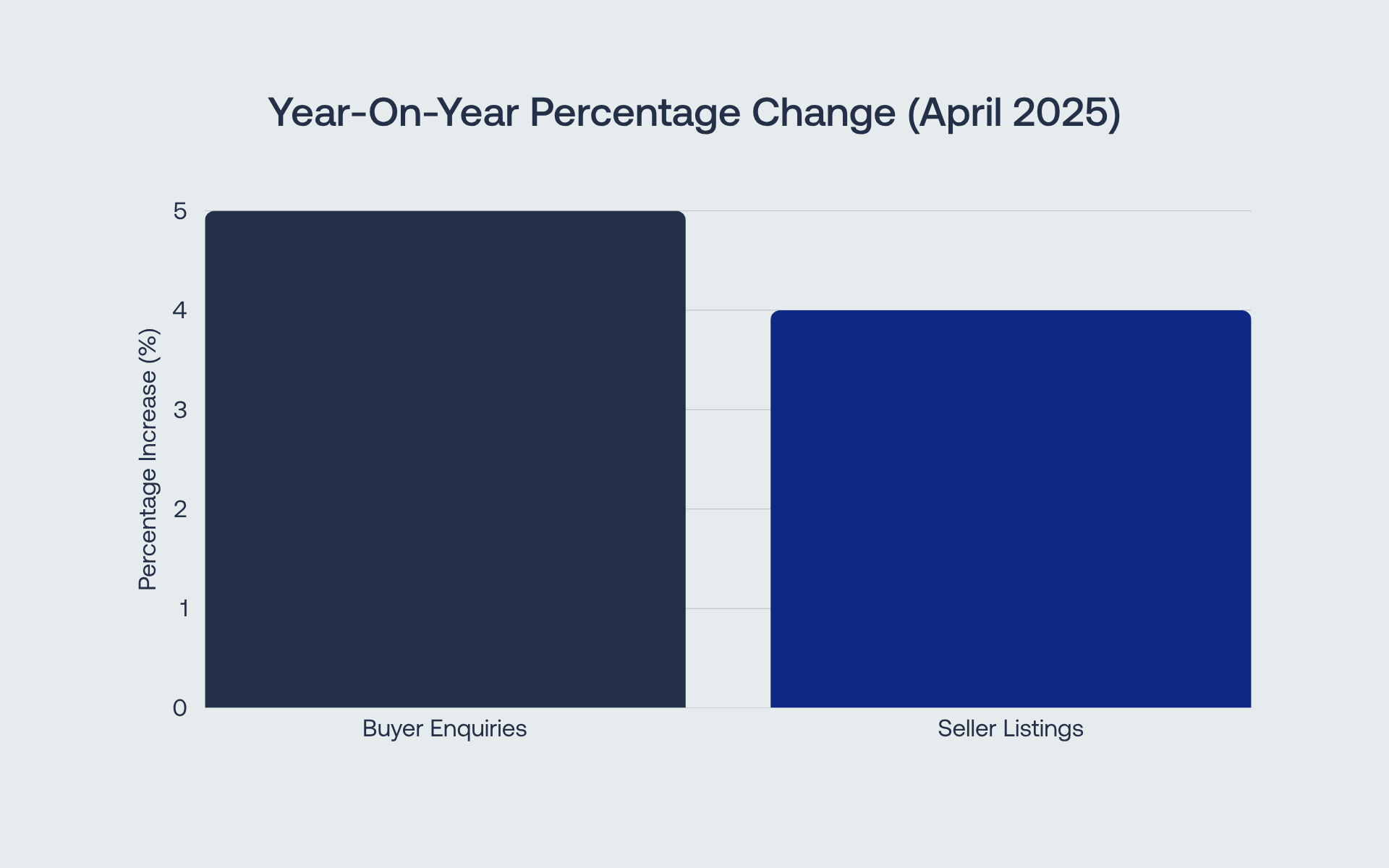 Year-On-Year Percentage Change (April 2025)

Percentage Increase (%)

5
4
3
2
1
0

Buyer Enquiries
Seller Listings